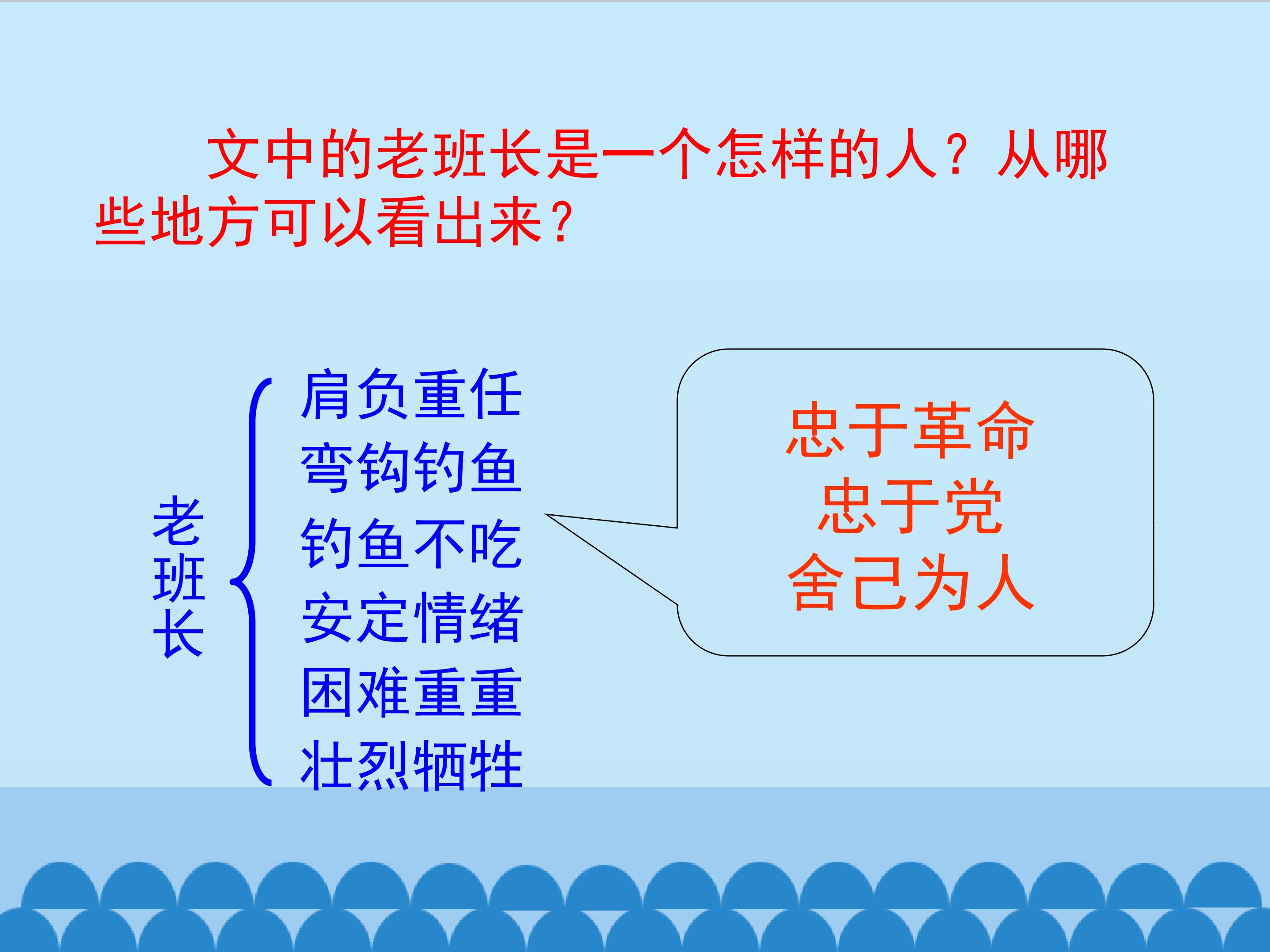 文中的老班长是一个怎样的人？从哪些地方可以看出来？

老班长

肩负重任
弯钩钓鱼
钓鱼不吃
安定情绪
困难重重
壮烈牺牲

忠于革命
忠于党
舍己为人